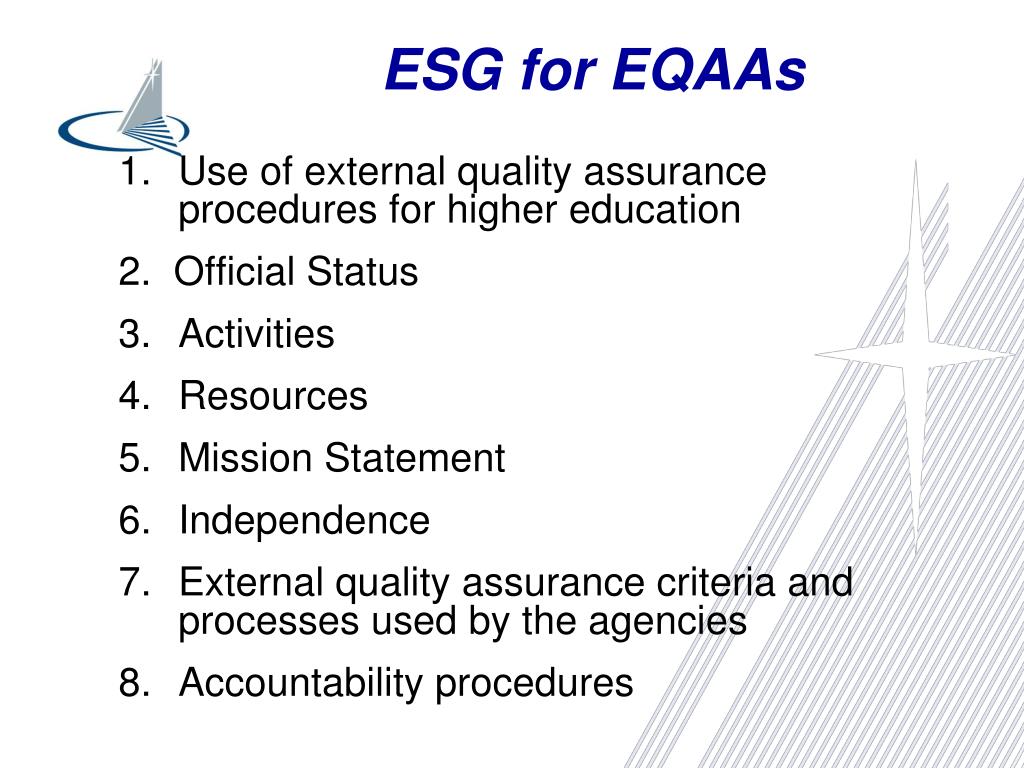 ESG for EQAAs

1. Use of external quality assurance procedures for higher education
2. Official Status
3. Activities
4. Resources
5. Mission Statement
6. Independence
7. External quality assurance criteria and processes used by the agencies
8. Accountability procedures